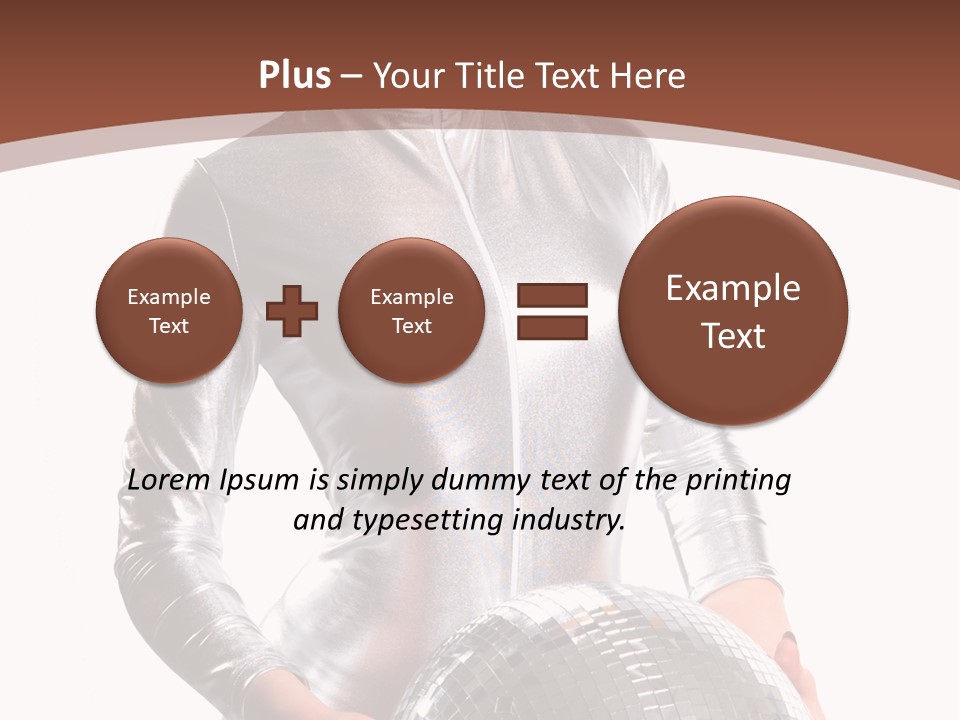 Plus – Your Title Text Here

Example Text

Example Text

Example Text

Lorem Ipsum is simply dummy text of the printing and typesetting industry.